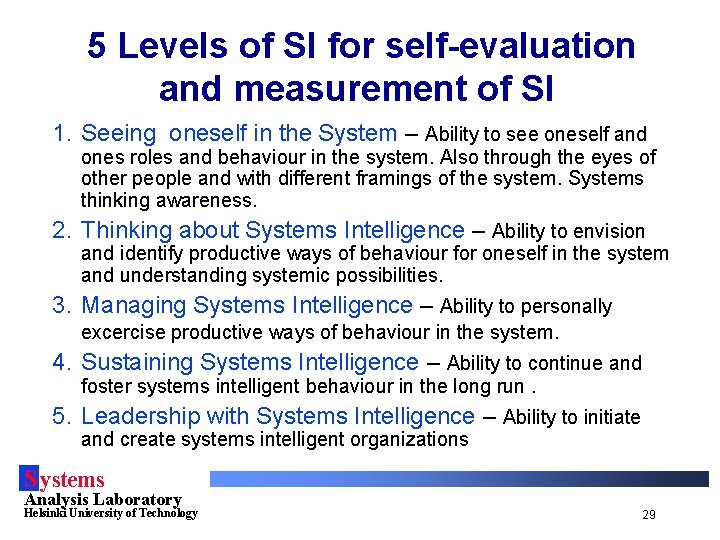 5 Levels of SI for self-evaluation and measurement of SI

1. Seeing oneself in the System – Ability to see oneself and ones roles and behaviour in the system. Also through the eyes of other people and with different framings of the system. Systems thinking awareness.

2. Thinking about Systems Intelligence – Ability to envision and identify productive ways of behaviour for oneself in the system and understanding systemic possibilities.

3. Managing Systems Intelligence – Ability to personally excercise productive ways of behaviour in the system.

4. Sustaining Systems Intelligence – Ability to continue and foster systems intelligent behaviour in the long run .

5. Leadership with Systems Intelligence – Ability to initiate and create systems intelligent organizations

Systems
Analysis Laboratory
Helsinki University of Technology

29